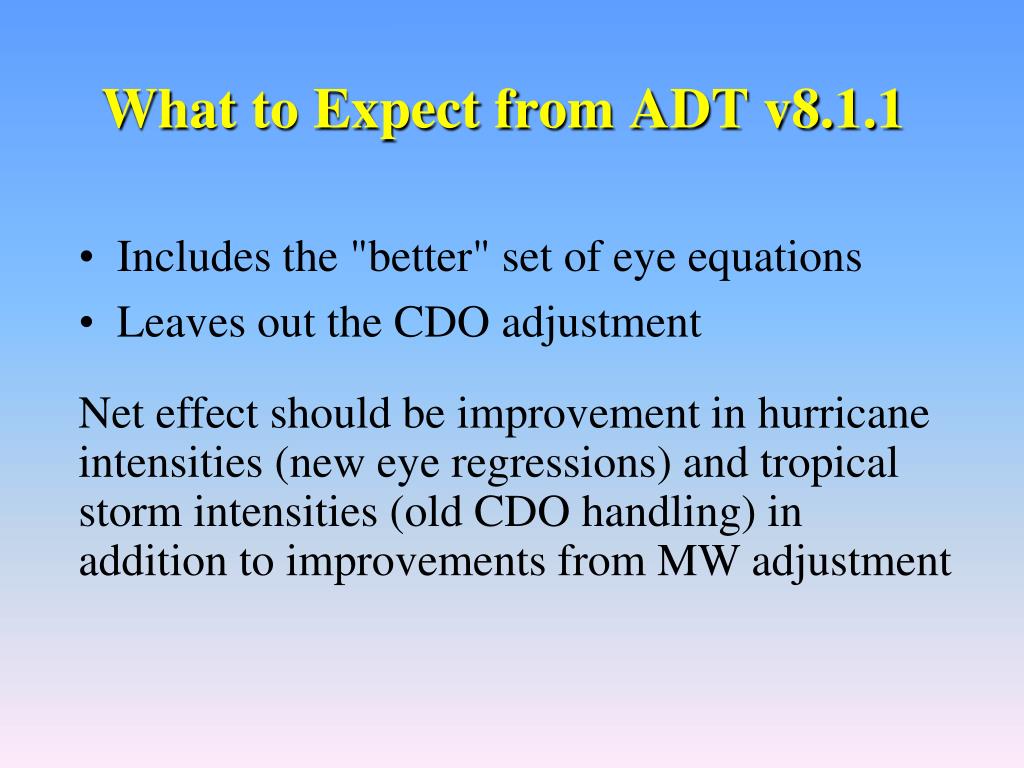 What to Expect from ADT v8.1.1

• Includes the "better" set of eye equations
• Leaves out the CDO adjustment

Net effect should be improvement in hurricane intensities (new eye regressions) and tropical storm intensities (old CDO handling) in addition to improvements from MW adjustment